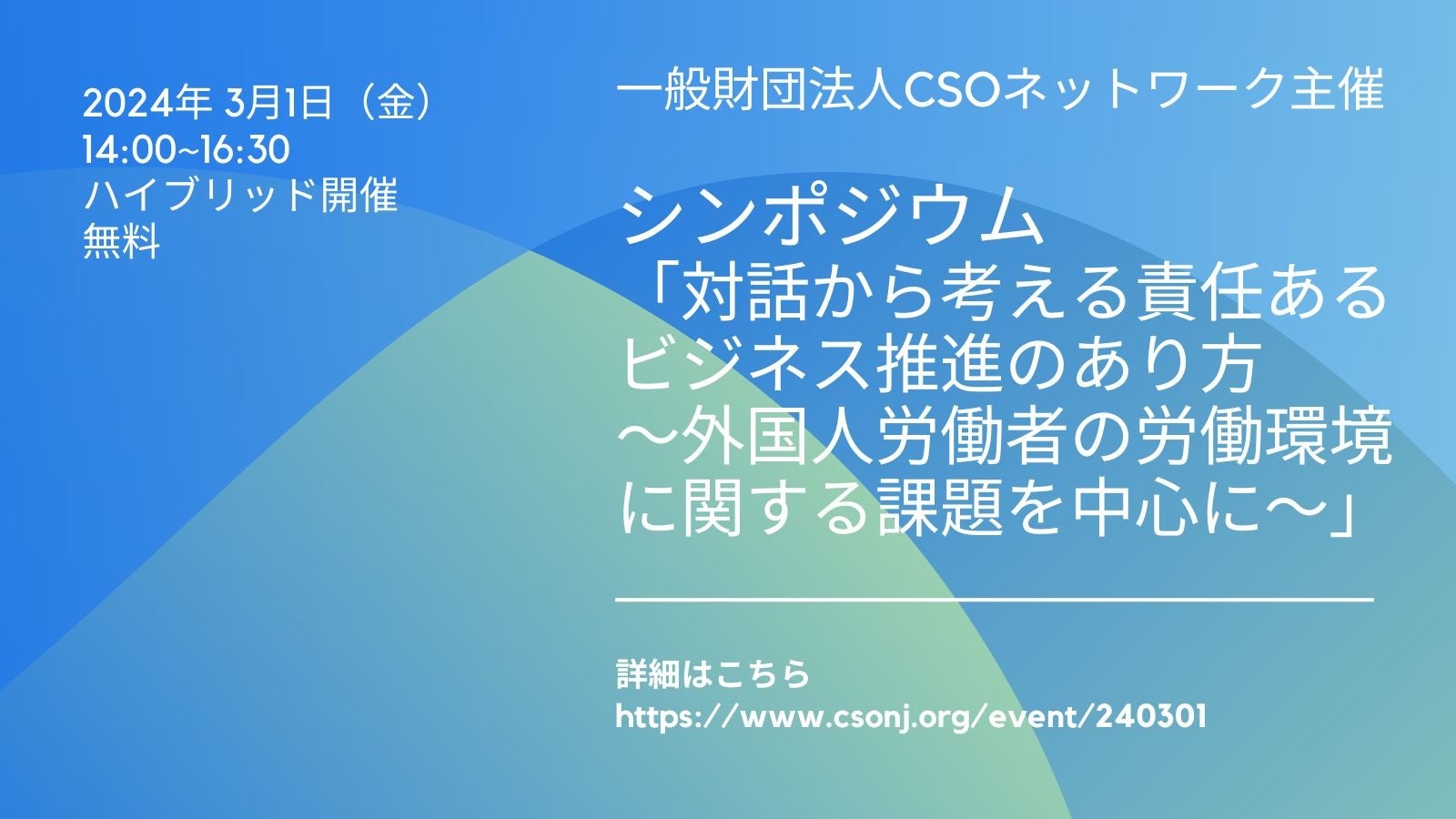 2024年 3月1日（金）
14:00~16:30
ハイブリッド開催
無料

一般財団法人CSOネットワーク主催

シンポジウム
「対話から考える責任あるビジネス推進のあり方
～外国人労働者の労働環境に関する課題を中心に～」

詳細はこちら
https://www.csonj.org/event/240301